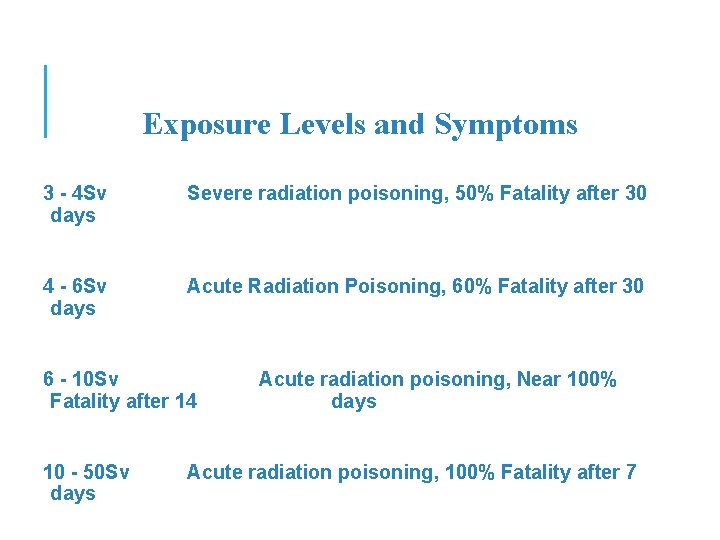 Exposure Levels and Symptoms

3 - 4Sv Severe radiation poisoning, 50% Fatality after 30 days

4 - 6Sv Acute Radiation Poisoning, 60% Fatality after 30 days

6 - 10Sv Acute radiation poisoning, Near 100% Fatality after 14 days

10 - 50Sv Acute radiation poisoning, 100% Fatality after 7 days